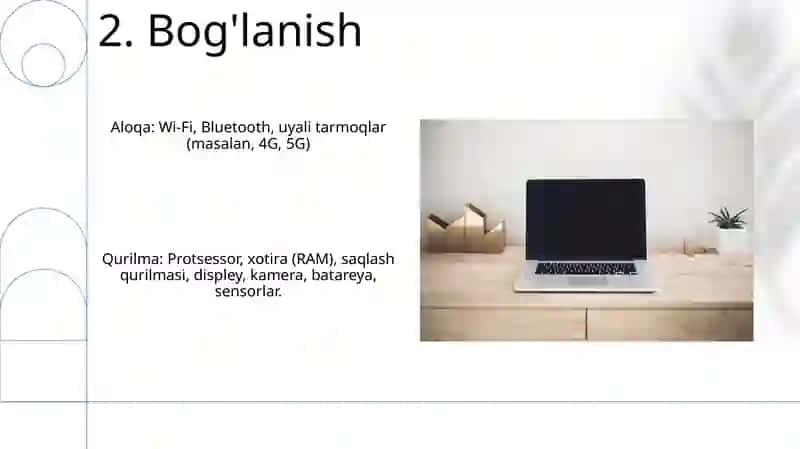 2. Bog'lanish

Aloqa: Wi-Fi, Bluetooth, uyali tarmoqlar (masalan, 4G, 5G)

Qurilma: Protsessor, xotira (RAM), saqlash qurilmasi, displey, kamera, batareya, sensorlar.